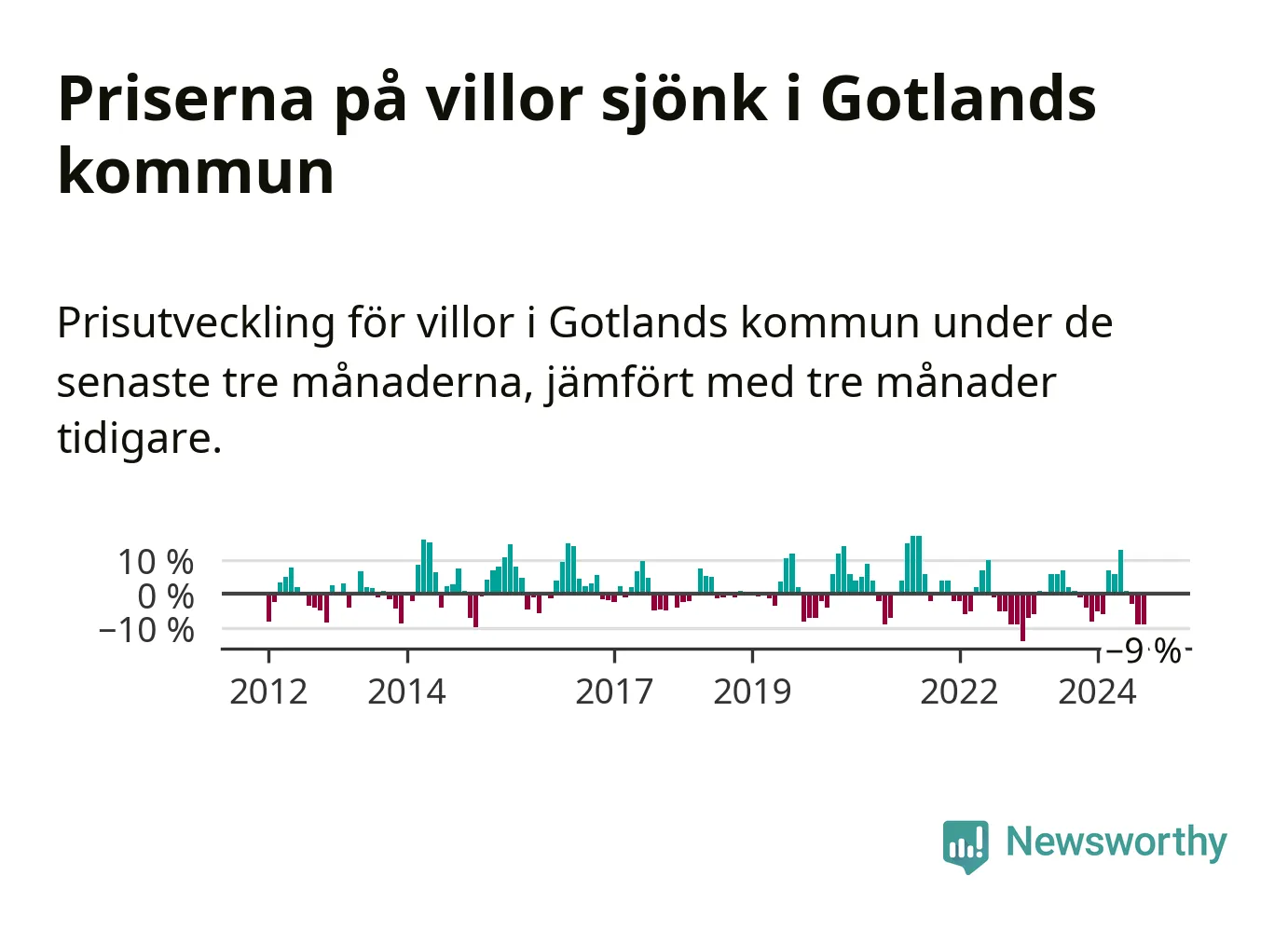 Priserna på villor sjönk i Gotlands kommun

Prisutveckling för villor i Gotlands kommun under de senaste tre månaderna, jämfört med tre månader tidigare.

10 %
0 %
−10 %
−9 %
2012
2014
2017
2019
2022
2024

Newsworthy